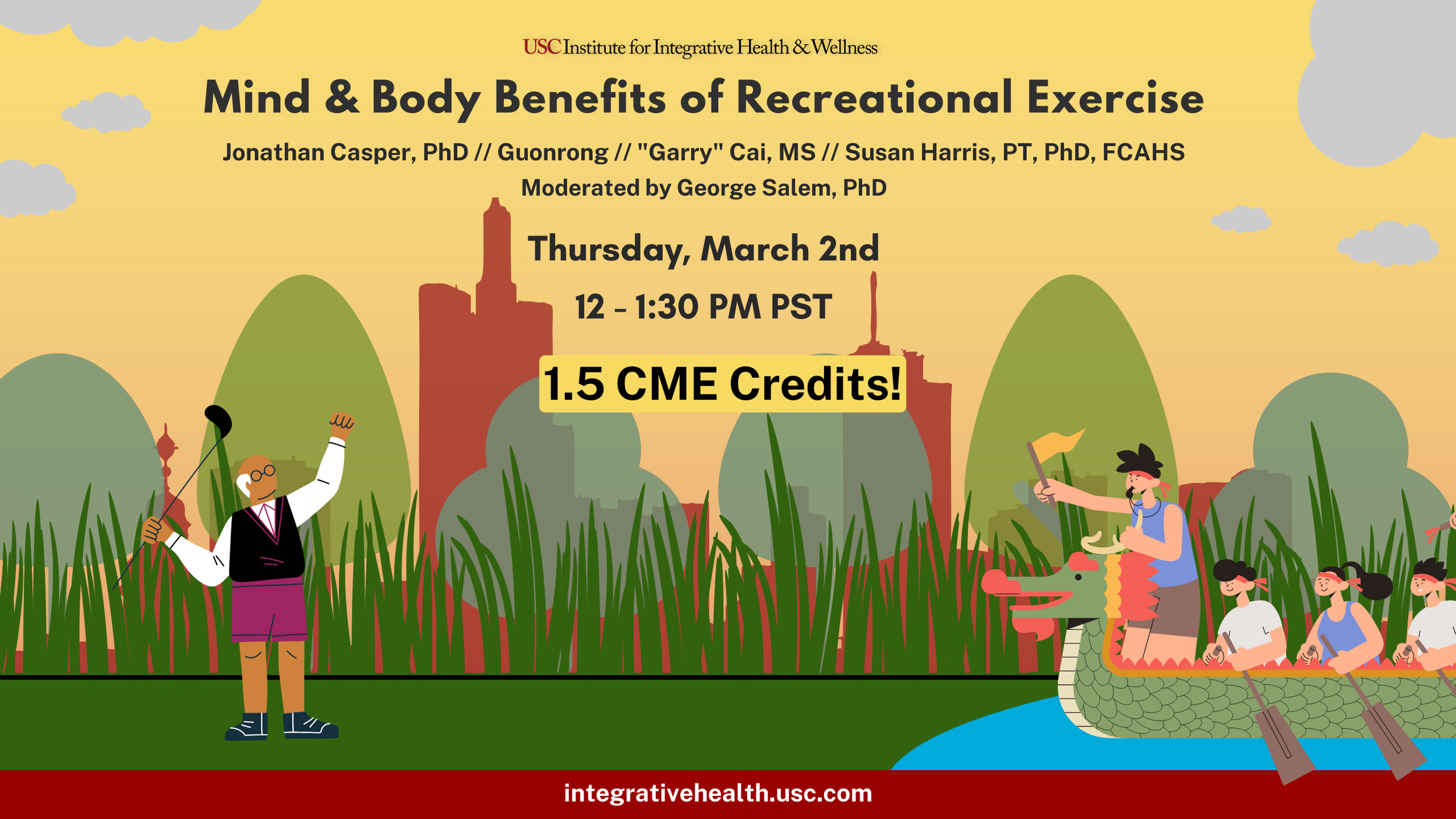 USC Institute for Integrative Health & Wellness

Mind & Body Benefits of Recreational Exercise

Jonathan Casper, PhD // Guonrong // "Garry" Cai, MS // Susan Harris, PT, PhD, FCAHS

Moderated by George Salem, PhD

Thursday, March 2nd

12 - 1:30 PM PST

1.5 CME Credits!

integrativehealth.usc.com